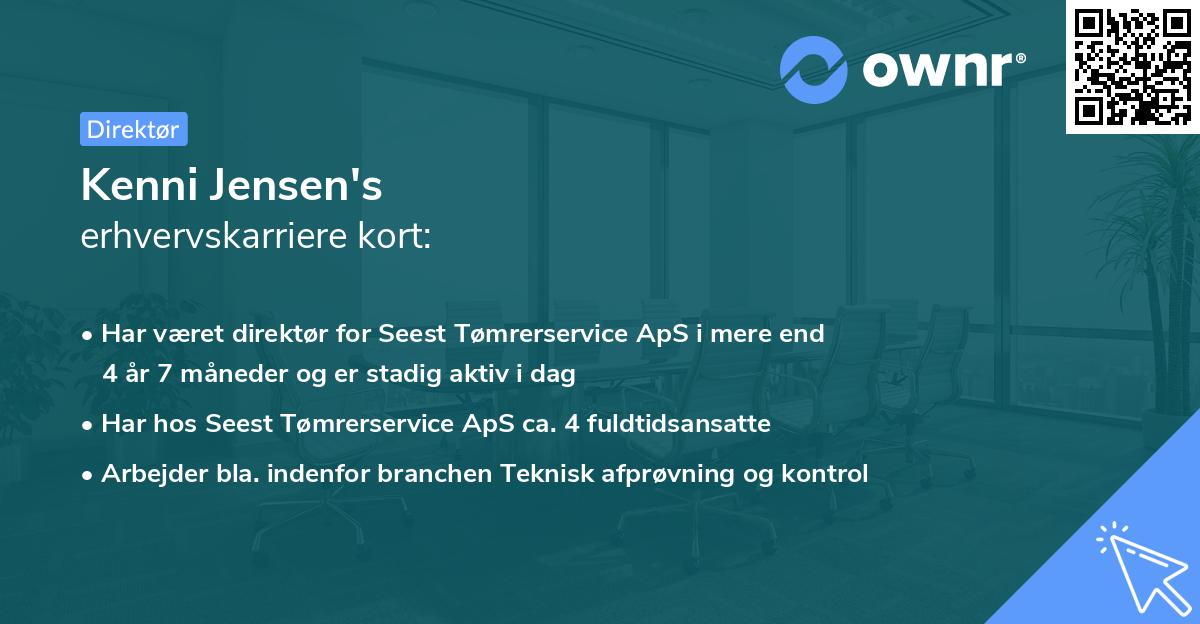 ownr®

Direktør

Kenni Jensen's
erhvervskarriere kort:

• Har været direktør for Seest Tømrerservice ApS i mere end 4 år 7 måneder og er stadig aktiv i dag

• Har hos Seest Tømrerservice ApS ca. 4 fuldtidsansatte

• Arbejder bla. indenfor branchen Teknisk afprøvning og kontrol